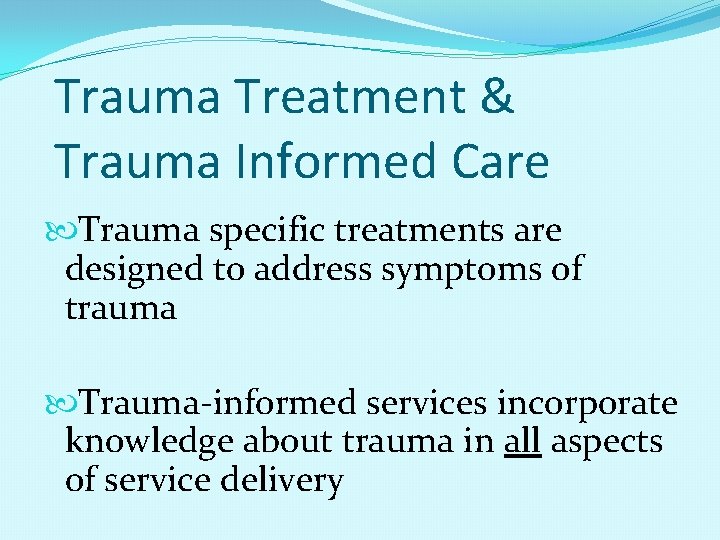 Trauma Treatment & Trauma Informed Care

Trauma specific treatments are designed to address symptoms of trauma

Trauma-informed services incorporate knowledge about trauma in all aspects of service delivery